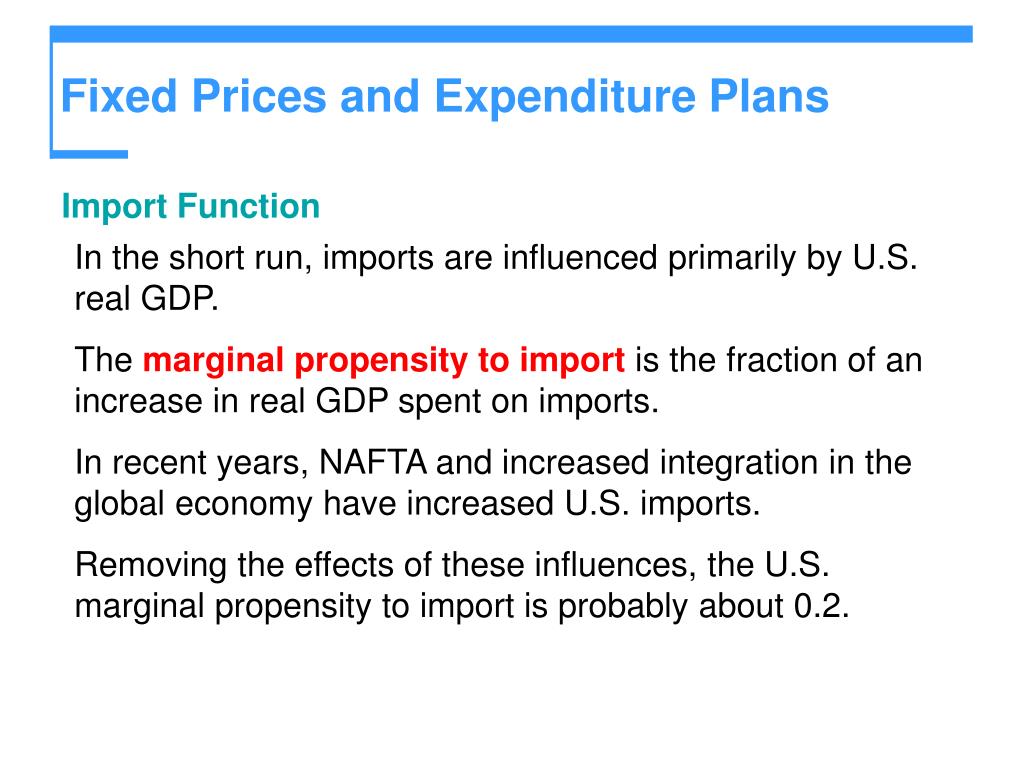 Fixed Prices and Expenditure Plans

Import Function

In the short run, imports are influenced primarily by U.S. real GDP.

The marginal propensity to import is the fraction of an increase in real GDP spent on imports.

In recent years, NAFTA and increased integration in the global economy have increased U.S. imports.

Removing the effects of these influences, the U.S. marginal propensity to import is probably about 0.2.